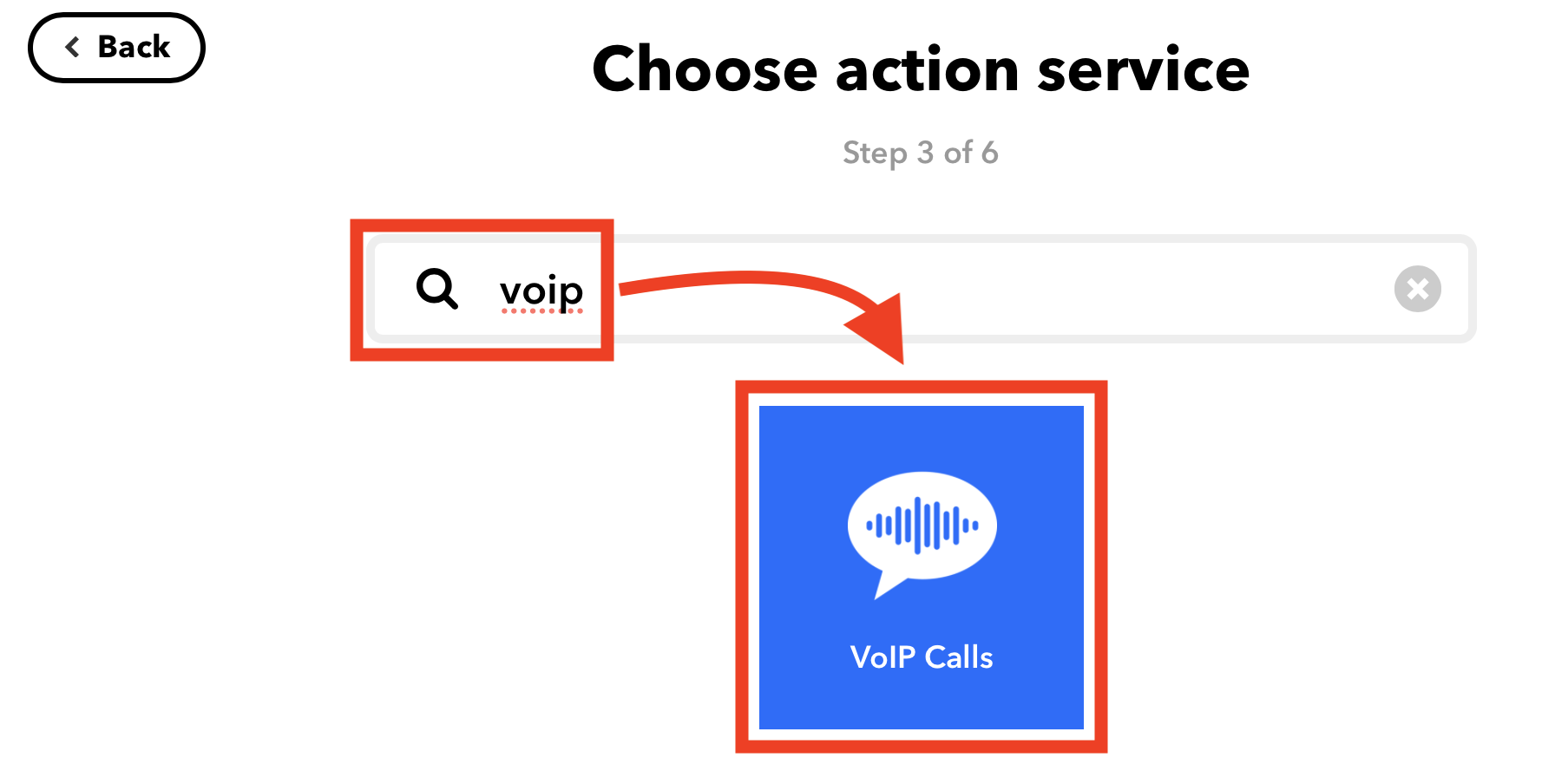 Back

Choose action service

Step 3 of 6

voip

VoIP Calls